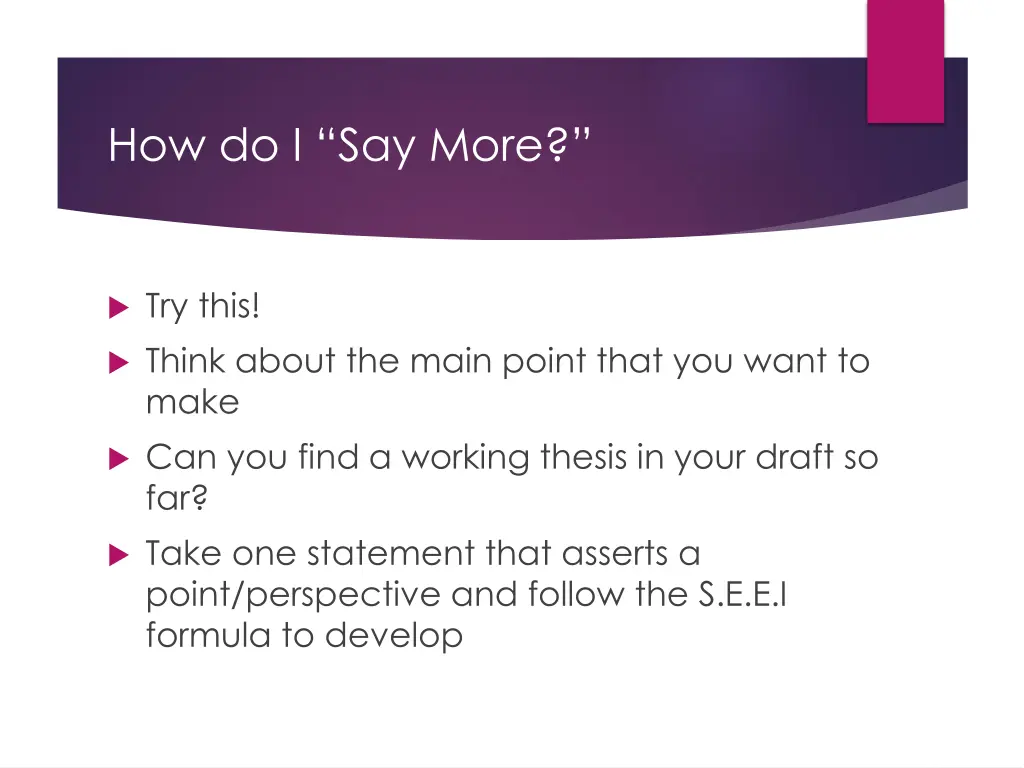 How do I “Say More?”

Try this!

Think about the main point that you want to make

Can you find a working thesis in your draft so far?

Take one statement that asserts a point/perspective and follow the S.E.E.I formula to develop